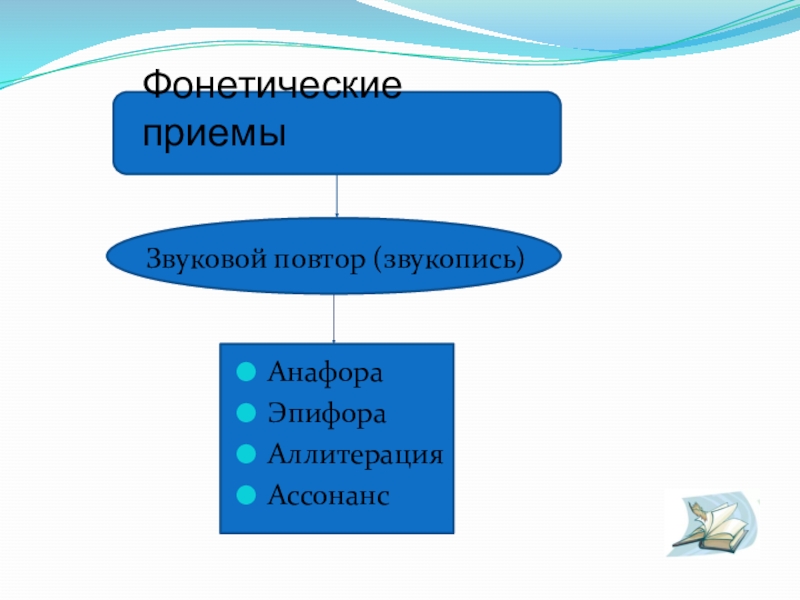 Фонетические приемы

Звуковой повтор (звукопись)

Анафора
Эпифора
Аллитерация
Ассонанс